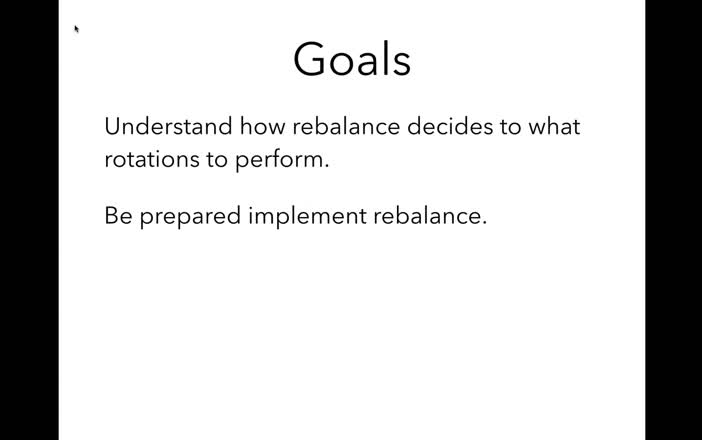 Goals

Understand how rebalance decides to what rotations to perform.

Be prepared implement rebalance.